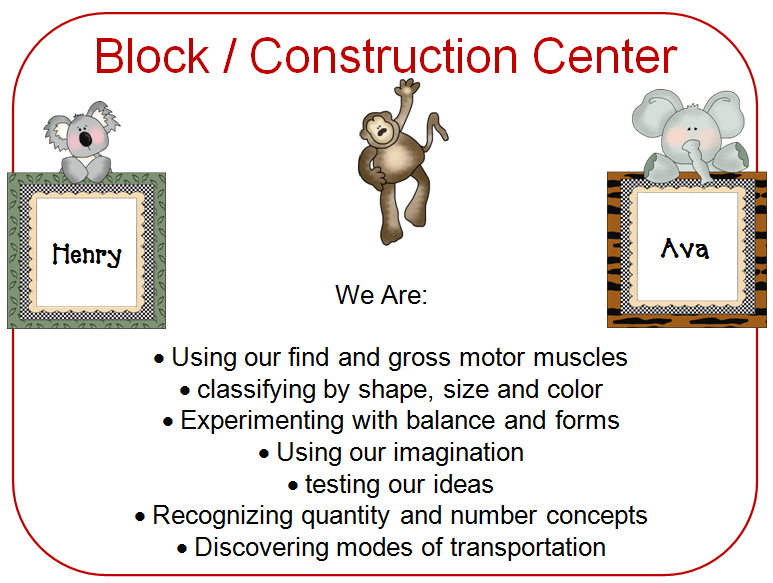 Block / Construction Center

Henry

Ava

We Are:

• Using our find and gross motor muscles
• classifying by shape, size and color
• Experimenting with balance and forms
• Using our imagination
• testing our ideas
• Recognizing quantity and number concepts
• Discovering modes of transportation